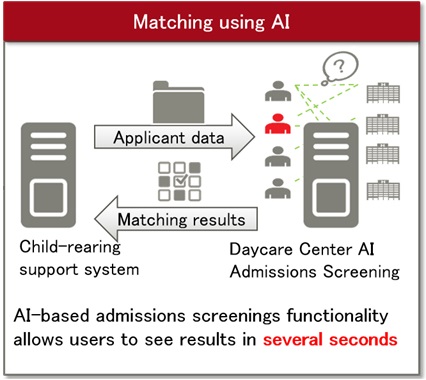 Matching using AI

?

Applicant data

Matching results

Child-rearing support system

Daycare Center AI Admissions Screening

AI-based admissions screenings functionality allows users to see results in several seconds